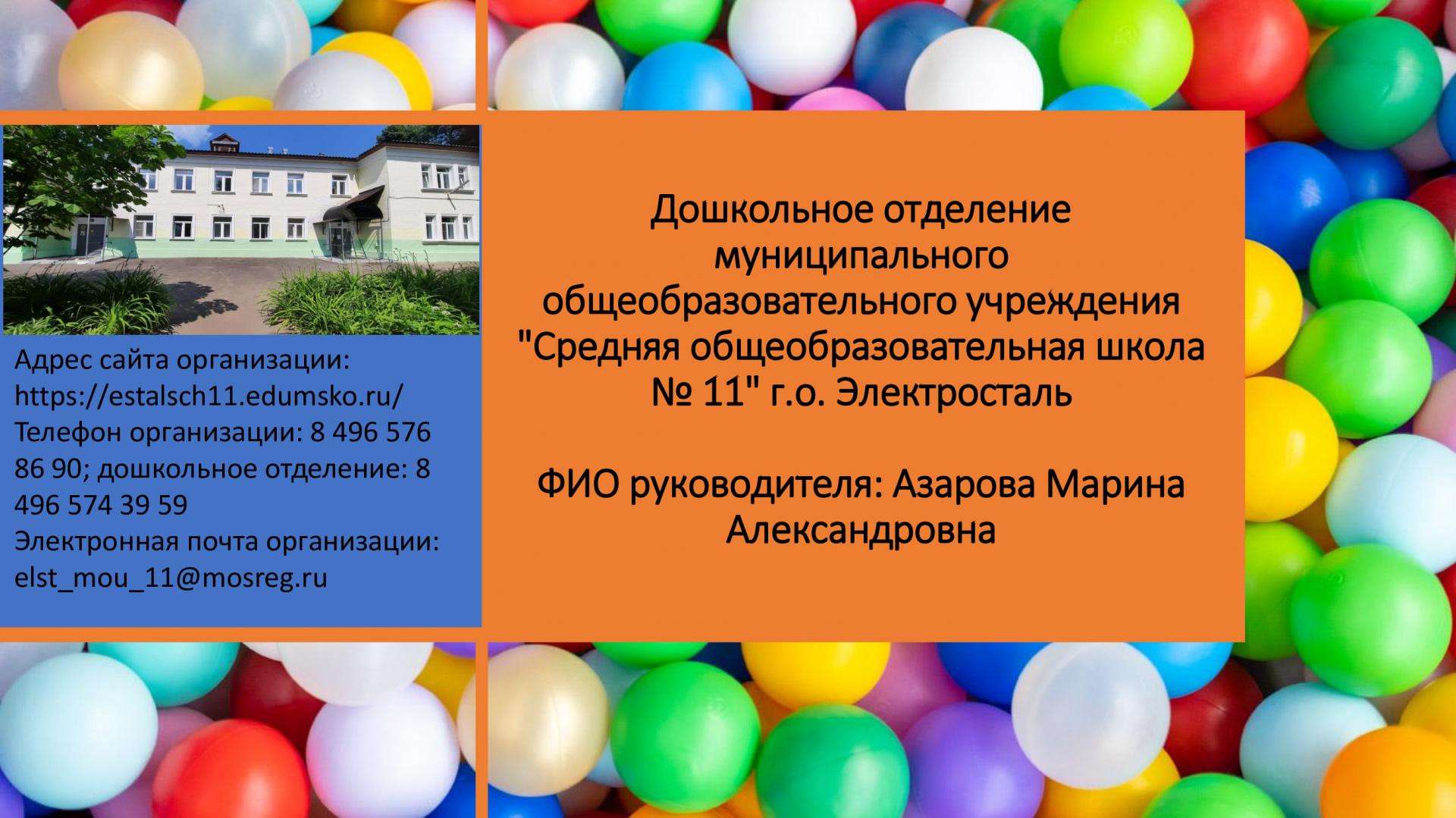 Адрес сайта организации: https://estalsch11.edumsko.ru/
Телефон организации: 8 496 576 86 90; дошкольное отделение: 8 496 574 39 59
Электронная почта организации: elst_mou_11@mosreg.ru

Дошкольное отделение муниципального общеобразовательного учреждения "Средняя общеобразовательная школа № 11" г.о. Электросталь

ФИО руководителя: Азарова Марина Александровна